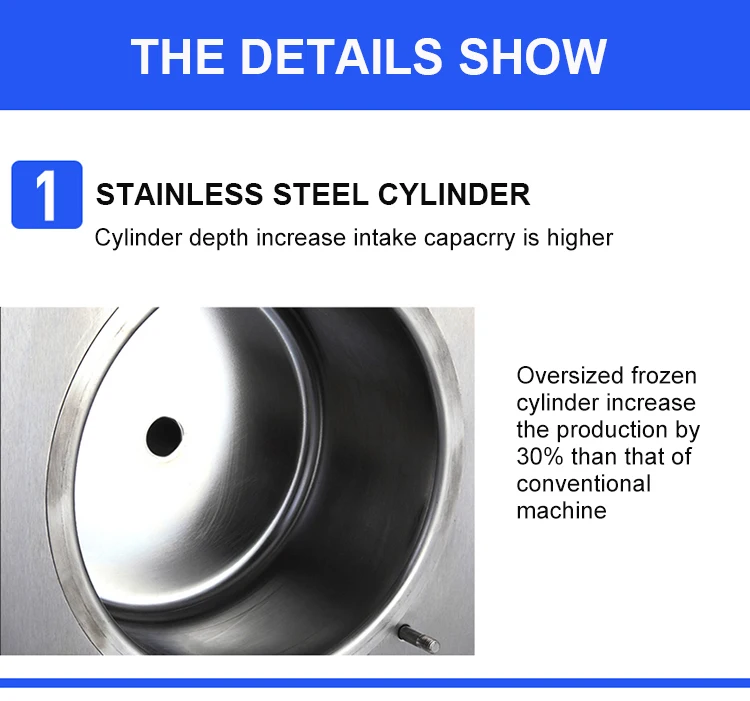 THE DETAILS SHOW

1

STAINLESS STEEL CYLINDER

Cylinder depth increase intake capacrry is higher

Oversized frozen cylinder increase the production by 30% than that of conventional machine